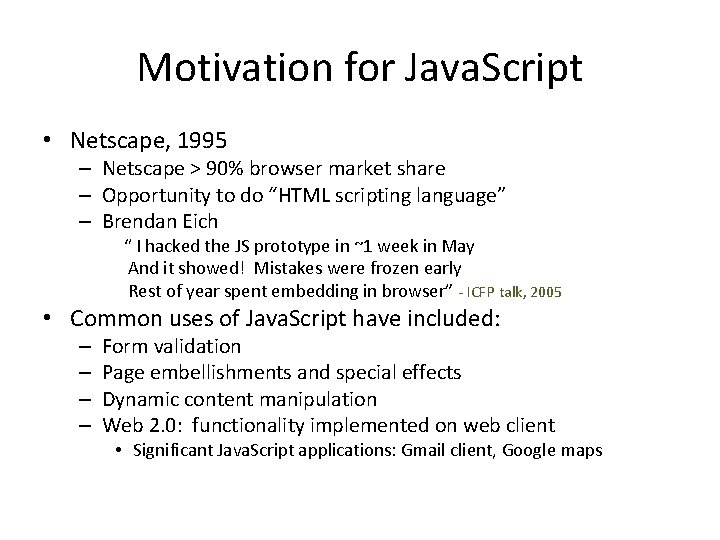 Motivation for JavaScript

• Netscape, 1995
– Netscape > 90% browser market share
– Opportunity to do “HTML scripting language”
– Brendan Eich
“ I hacked the JS prototype in ~1 week in May
And it showed! Mistakes were frozen early
Rest of year spent embedding in browser” - ICFP talk, 2005

• Common uses of JavaScript have included:
– Form validation
– Page embellishments and special effects
– Dynamic content manipulation
– Web 2.0: functionality implemented on web client
• Significant JavaScript applications: Gmail client, Google maps